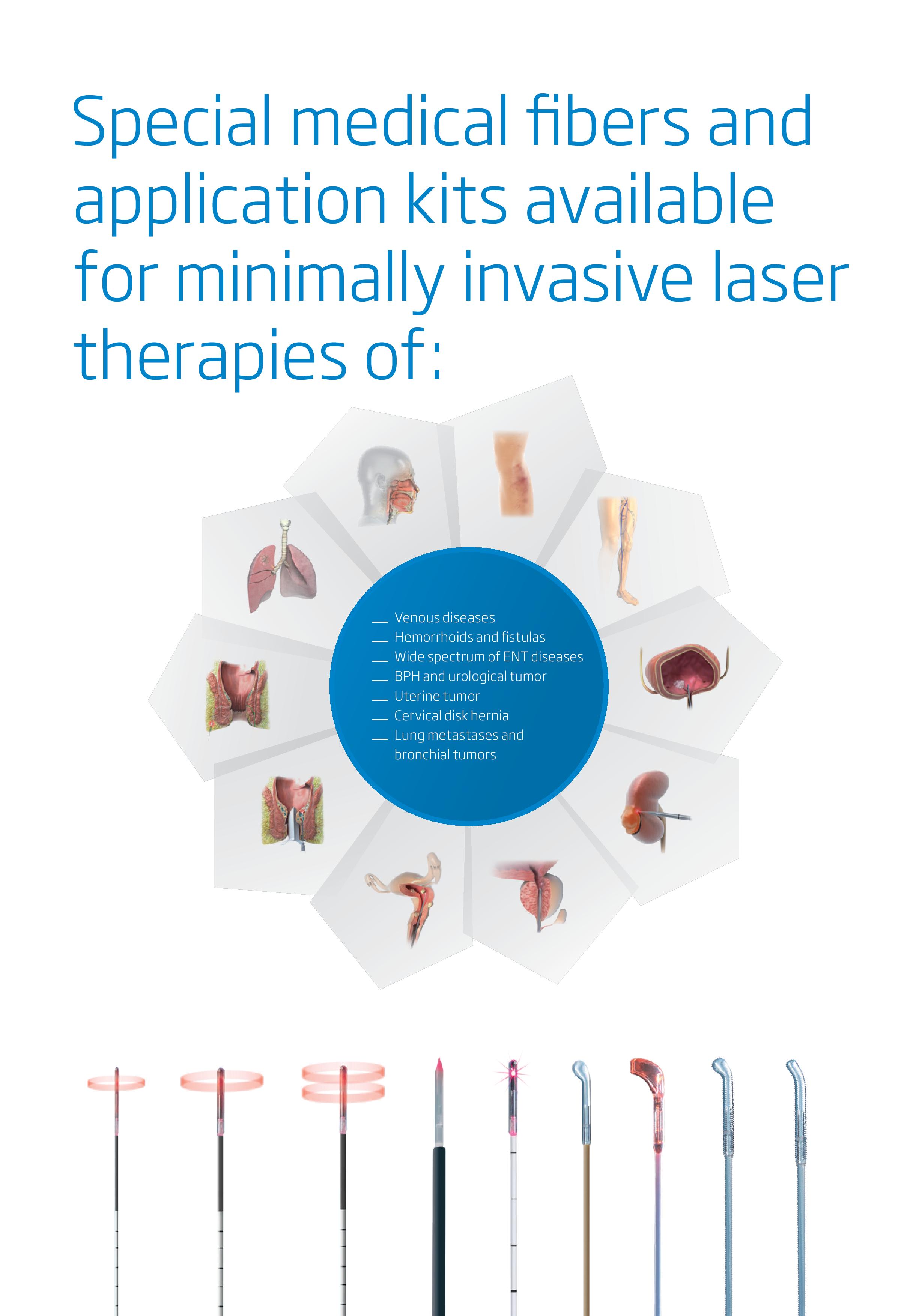 Special medical fibers and application kits available for minimally invasive laser therapies of:

— Venous diseases
— Hemorrhoids and fistulas
— Wide spectrum of ENT diseases
— BPH and urological tumor
— Uterine tumor
— Cervical disk hernia
— Lung metastases and bronchial tumors